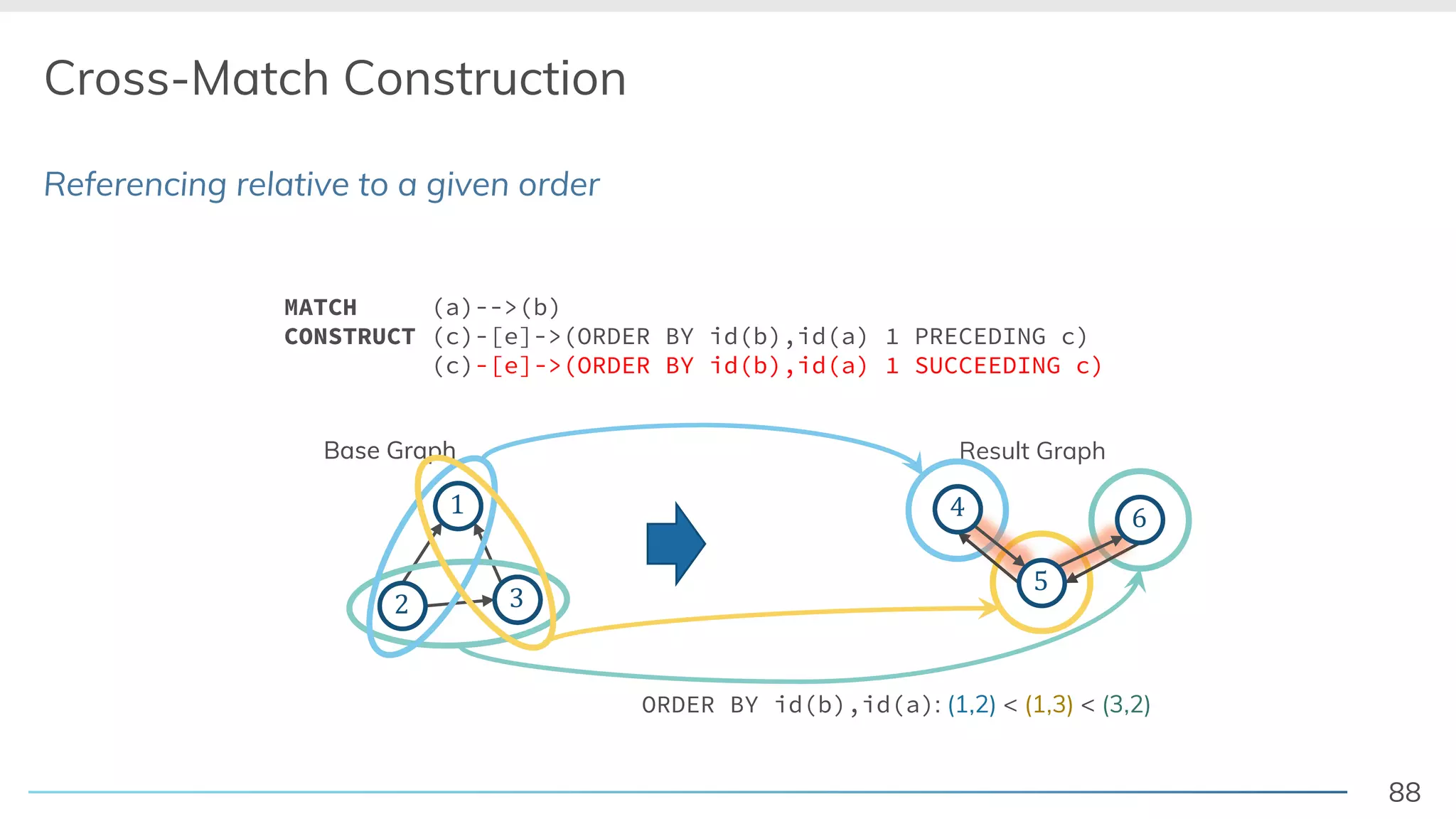 Cross-Match Construction

Referencing relative to a given order

MATCH (a)-->(b)
CONSTRUCT (c)-[e]->(ORDER BY id(b),id(a) 1 PRECEDING c)
(c)-[e]->(ORDER BY id(b),id(a) 1 SUCCEEDING c)

Base Graph

1

2

3

Result Graph

4

5

6

ORDER BY id(b),id(a): (1,2) < (1,3) < (3,2)

88